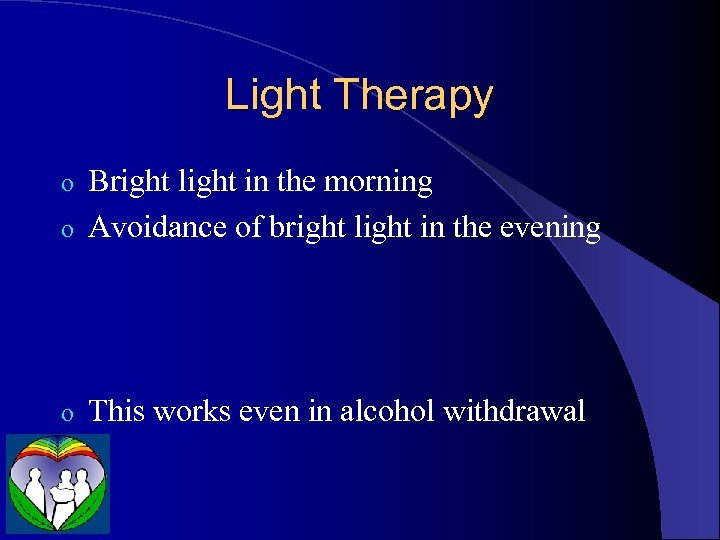 Light Therapy

o Bright light in the morning
o Avoidance of bright light in the evening

o This works even in alcohol withdrawal